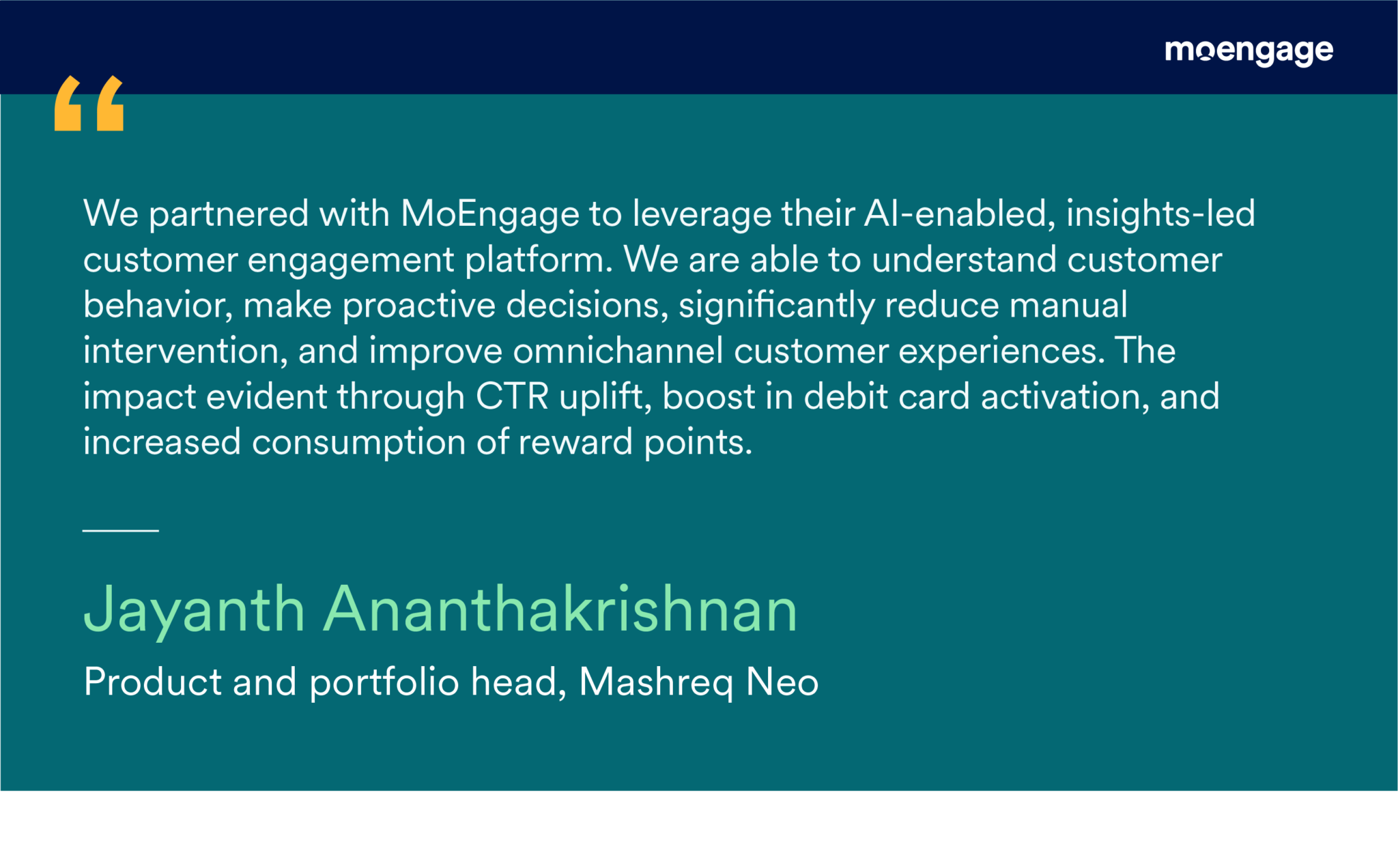 moengage

“

We partnered with MoEngage to leverage their AI-enabled, insights-led customer engagement platform. We are able to understand customer behavior, make proactive decisions, significantly reduce manual intervention, and improve omnichannel customer experiences. The impact evident through CTR uplift, boost in debit card activation, and increased consumption of reward points.

Jayanth Ananthakrishnan

Product and portfolio head, Mashreq Neo